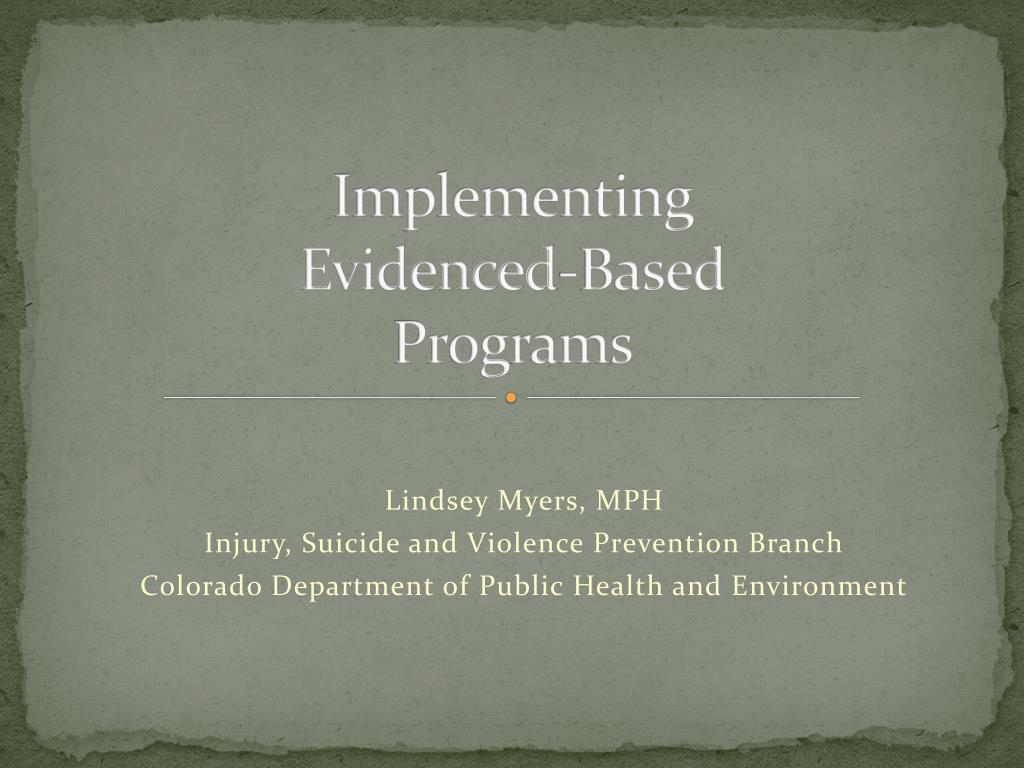 Implementing Evidenced-Based Programs

Lindsey Myers, MPH
Injury, Suicide and Violence Prevention Branch
Colorado Department of Public Health and Environment